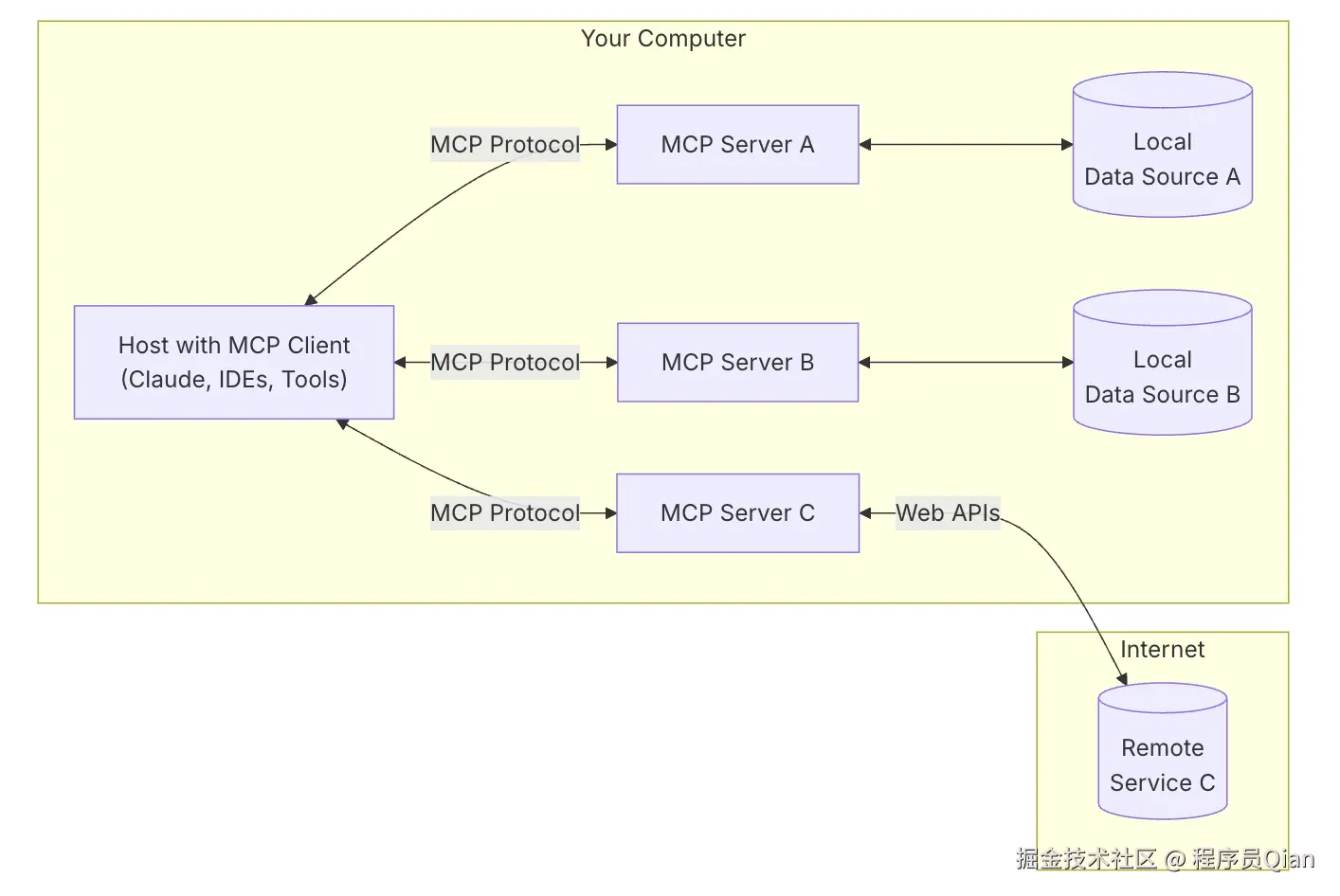 Your Computer

MCP Protocol

MCP Server A

Local Data Source A

Host with MCP Client (Claude, IDEs, Tools)

MCP Protocol

MCP Server B

Local Data Source B

MCP Protocol

MCP Server C

Web APIs

Internet

Remote Service C

掘金技术社区 @ 程序员Qian